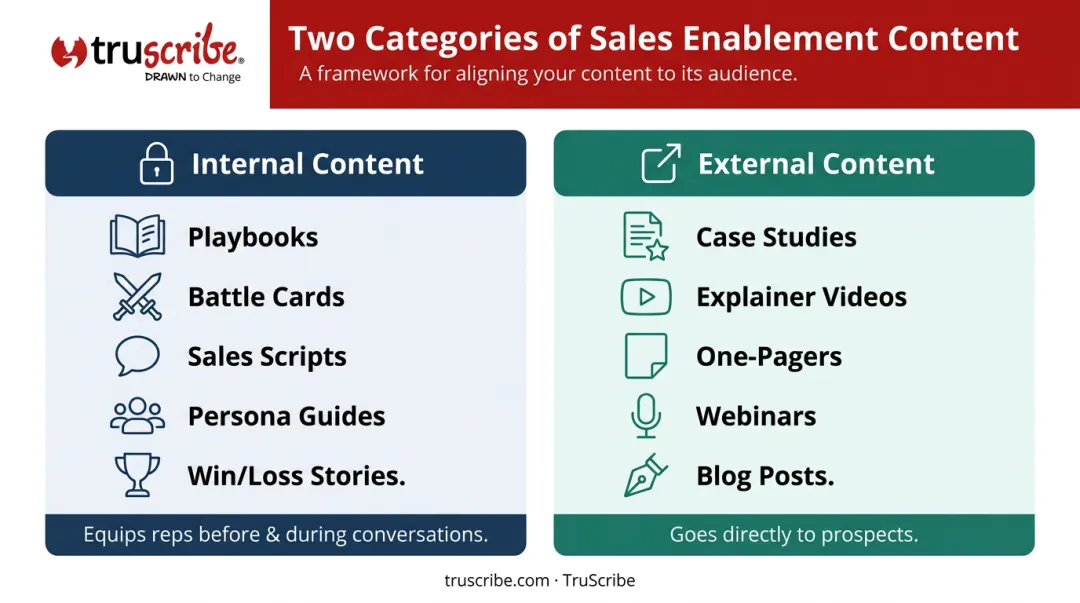 truscribe®
DRAWN to Change

Two Categories of Sales Enablement Content
A framework for aligning your content to its audience.

Internal Content

Playbooks
Battle Cards
Sales Scripts
Persona Guides
Win/Loss Stories.

Equips reps before & during conversations.

External Content

Case Studies
Explainer Videos
One-Pagers
Webinars
Blog Posts.

Goes directly to prospects.

truscribe.com · TruScribe